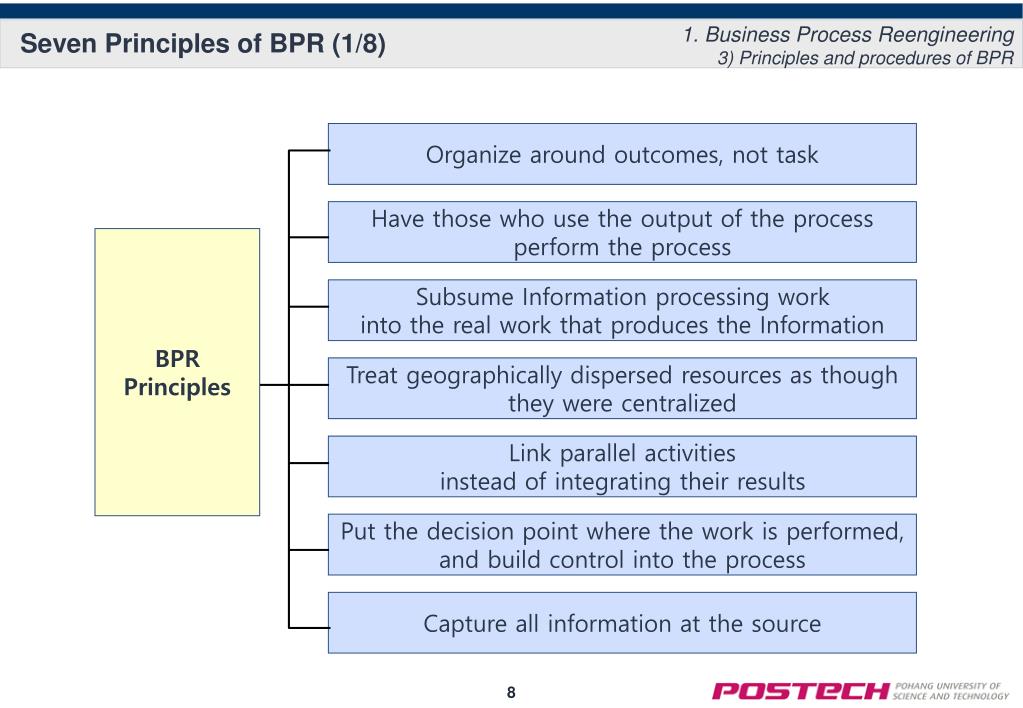 Seven Principles of BPR (1/8)

1. Business Process Reengineering
3) Principles and procedures of BPR

BPR Principles

Organize around outcomes, not task

Have those who use the output of the process perform the process

Subsume Information processing work into the real work that produces the Information

Treat geographically dispersed resources as though they were centralized

Link parallel activities instead of integrating their results

Put the decision point where the work is performed, and build control into the process

Capture all information at the source

8

POSTECH POHANG UNIVERSITY OF SCIENCE AND TECHNOLOGY